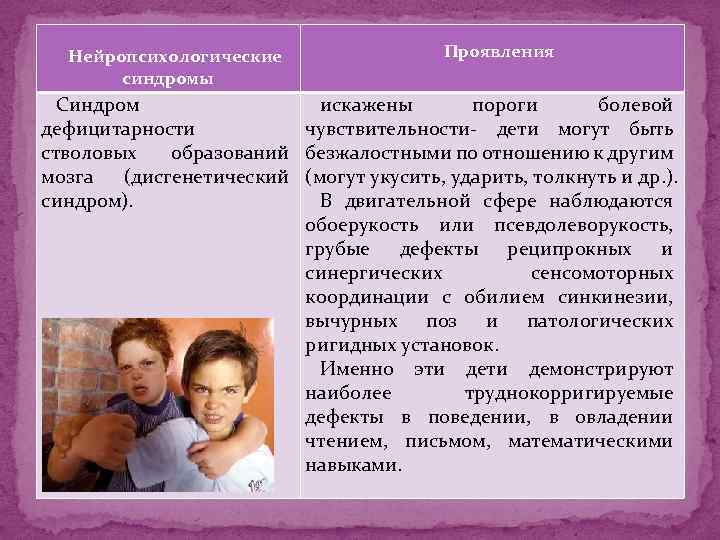 | Нейропсихологические синдромы | Проявления |
|---|---|
| Синдром дефицитарности стволовых образований мозга (дисгенетический синдром). | искажены пороги болевой чувствительности- дети могут быть безжалостными по отношению к другим (могут укусить, ударить, толкнуть и др.). В двигательной сфере наблюдаются обоерукость или псевдолеворукость, грубые дефекты реципрокных и синергических сенсомоторных координации с обилием синкинезии, вычурных поз и патологических ригидных установок. Именно эти дети демонстрируют наиболее труднокорригируемые дефекты в поведении, в овладении чтением, письмом, математическими навыками. |